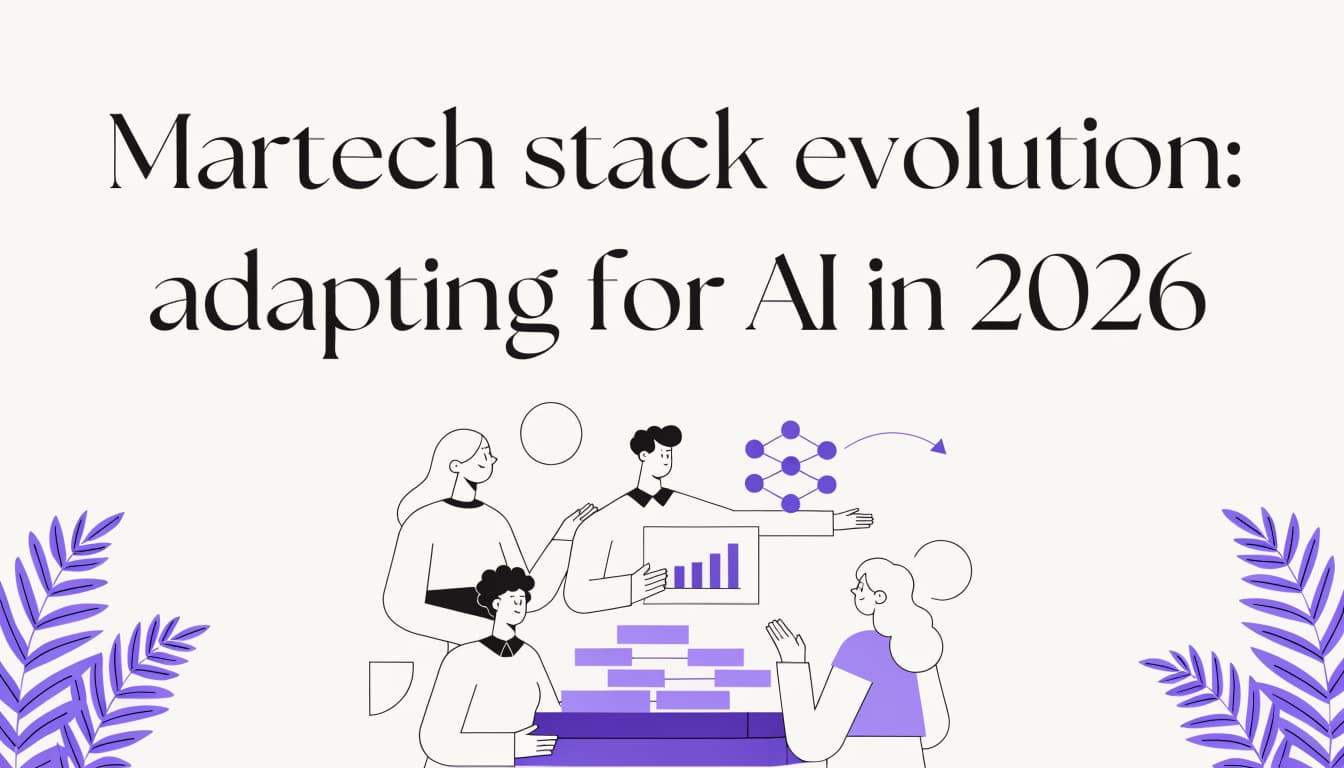 Martech stack evolution: adapting for AI in 2026